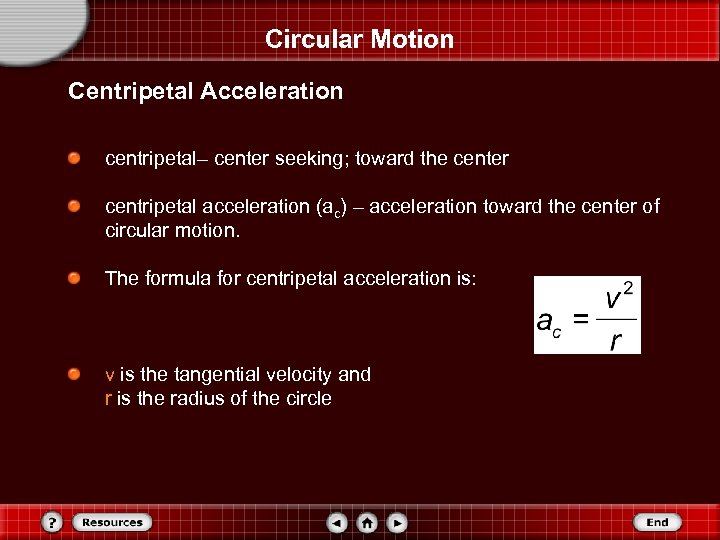 Circular Motion

Centripetal Acceleration

centripetal– center seeking; toward the center

centripetal acceleration ($a_c$) – acceleration toward the center of circular motion.

The formula for centripetal acceleration is:

$a_c = \frac{v^2}{r}$

v is the tangential velocity and
r is the radius of the circle

?
Resources
End